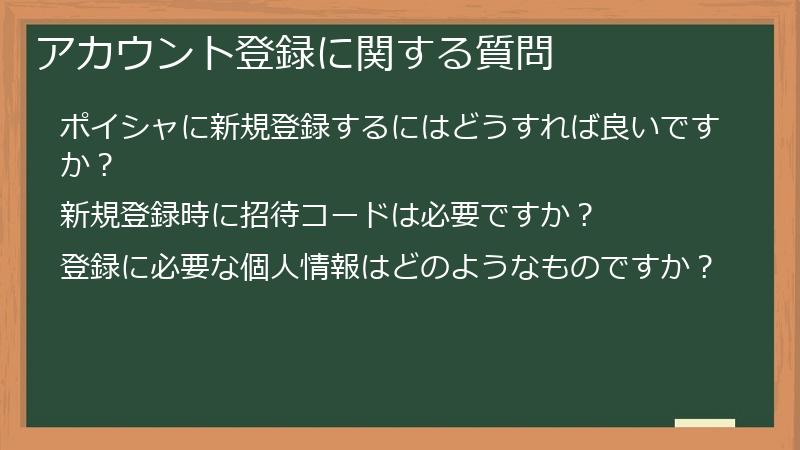 アカウント登録に関する質問

ポイシャに新規登録するにはどうすれば良いですか？

新規登録時に招待コードは必要ですか？

登録に必要な個人情報はどのようなものですか？